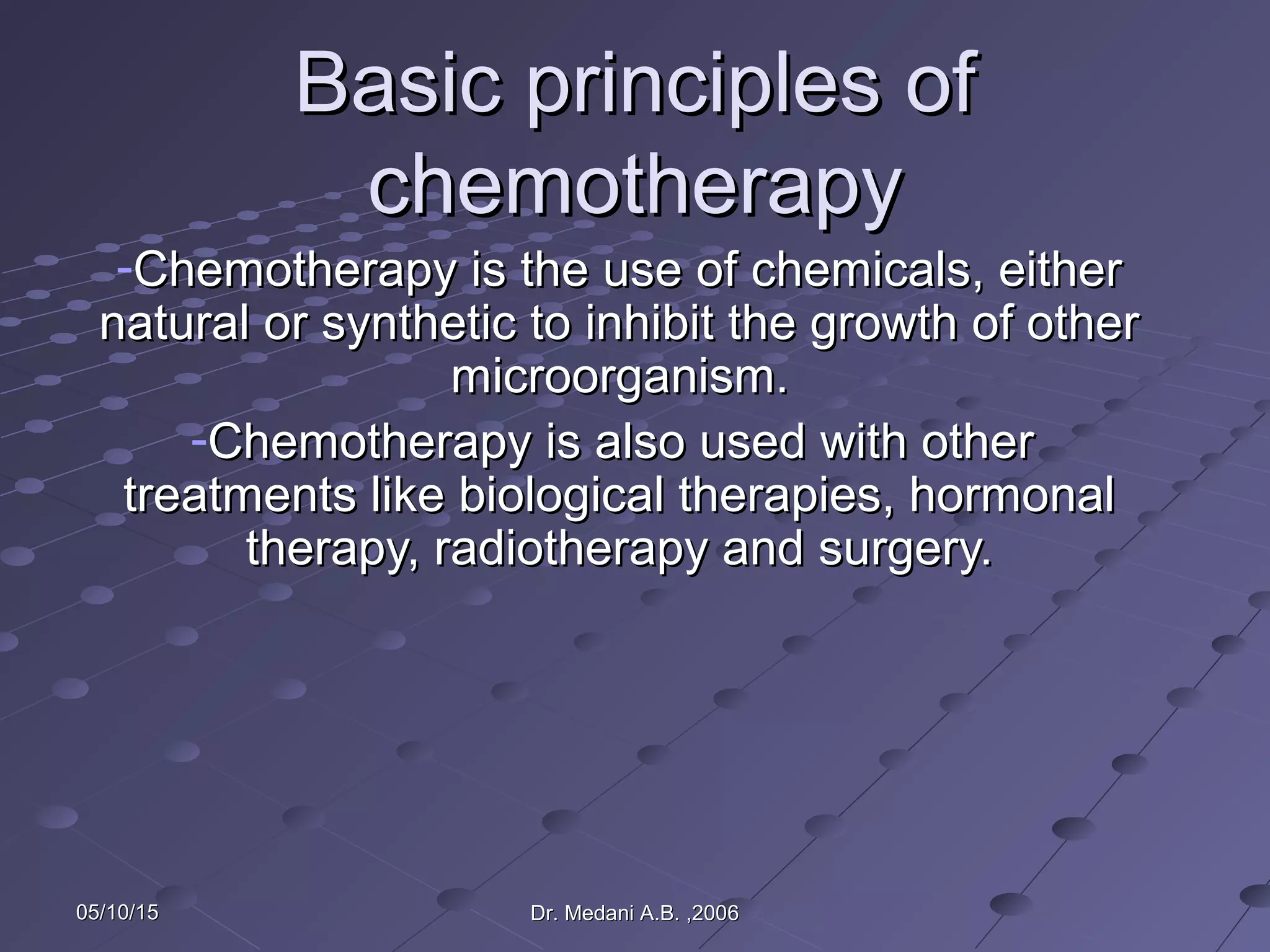 Basic principles of chemotherapy

-Chemotherapy is the use of chemicals, either natural or synthetic to inhibit the growth of other microorganism.

-Chemotherapy is also used with other treatments like biological therapies, hormonal therapy, radiotherapy and surgery.

05/10/15

Dr. Medani A.B. ,2006